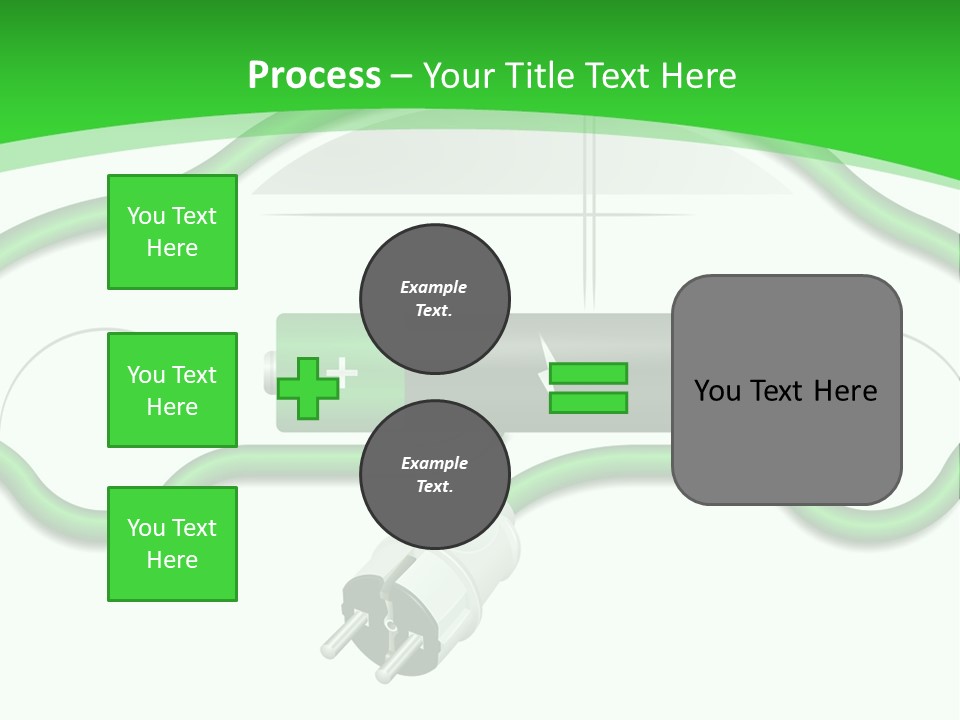 Process – Your Title Text Here

You Text Here

You Text Here

You Text Here

Example Text.

Example Text.

You Text Here